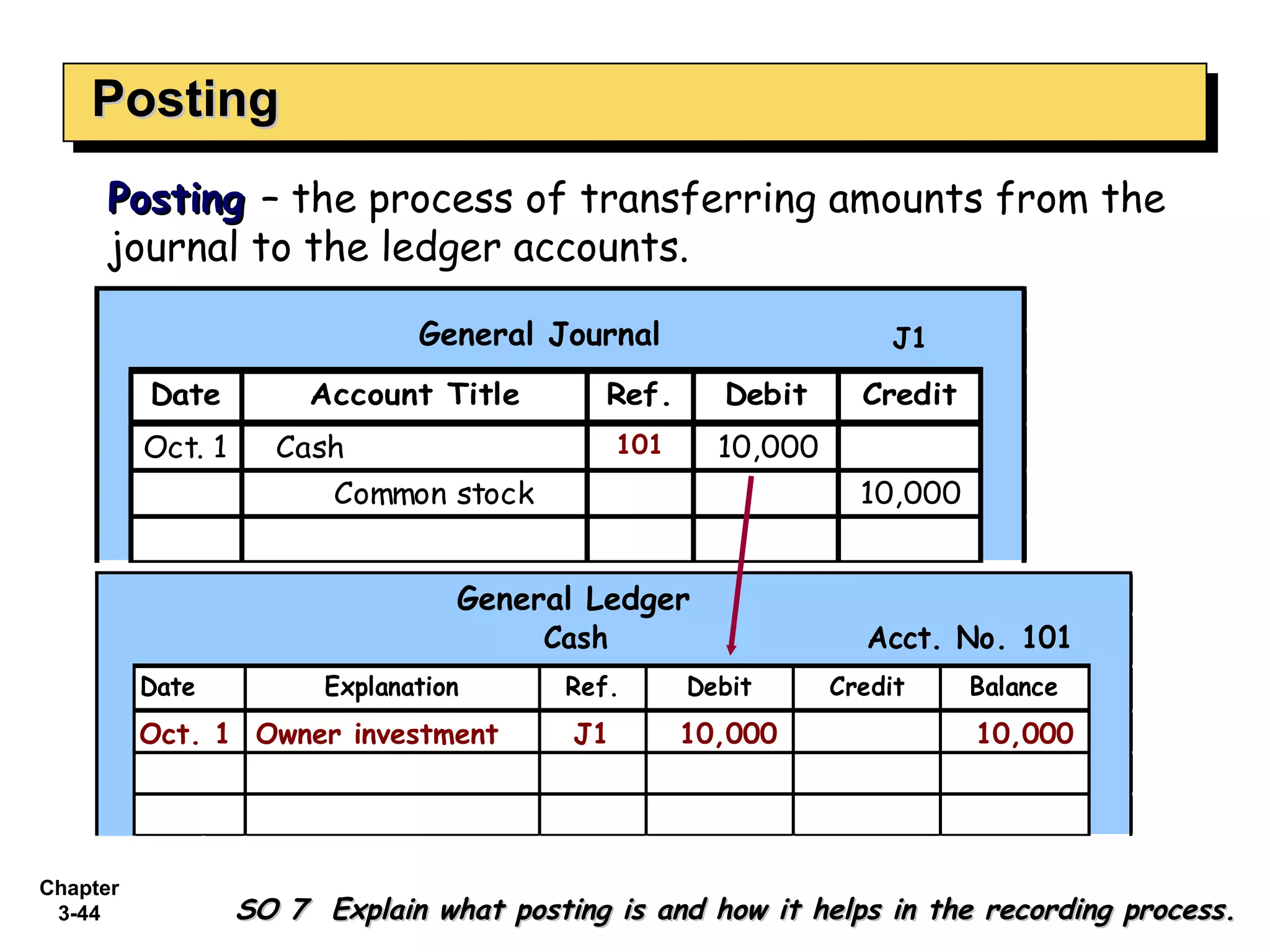 Posting

Posting – the process of transferring amounts from the journal to the ledger accounts.

General Journal J1

| Date | Account Title | Ref. | Debit | Credit |
|---|---|---|---|---|
| Oct. 1 | Cash | 101 | 10,000 | |
| | Common stock | | | 10,000 |
| | | | | |

General Ledger
Cash Acct. No. 101

| Date | Explanation | Ref. | Debit | Credit | Balance |
|---|---|---|---|---|---|
| Oct. 1 | Owner investment | J1 | 10,000 | | 10,000 |
| | | | | | |
| | | | | | |

Chapter 3-44

SO 7 Explain what posting is and how it helps in the recording process.